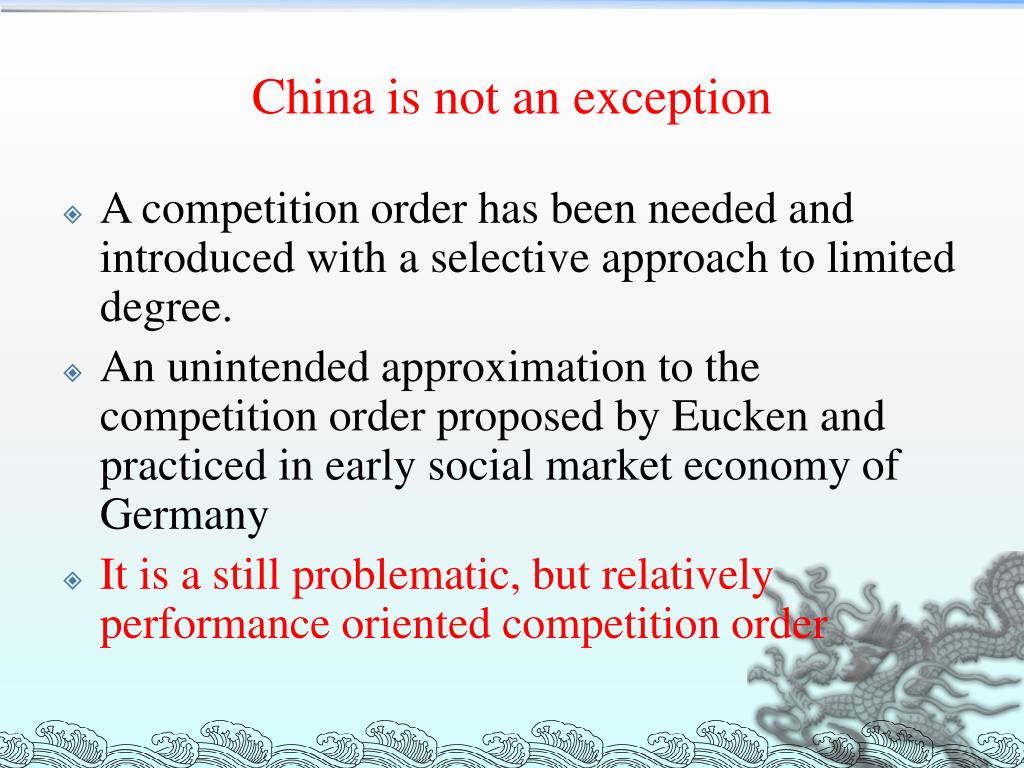 China is not an exception

A competition order has been needed and introduced with a selective approach to limited degree.

An unintended approximation to the competition order proposed by Eucken and practiced in early social market economy of Germany

It is a still problematic, but relatively performance oriented competition order